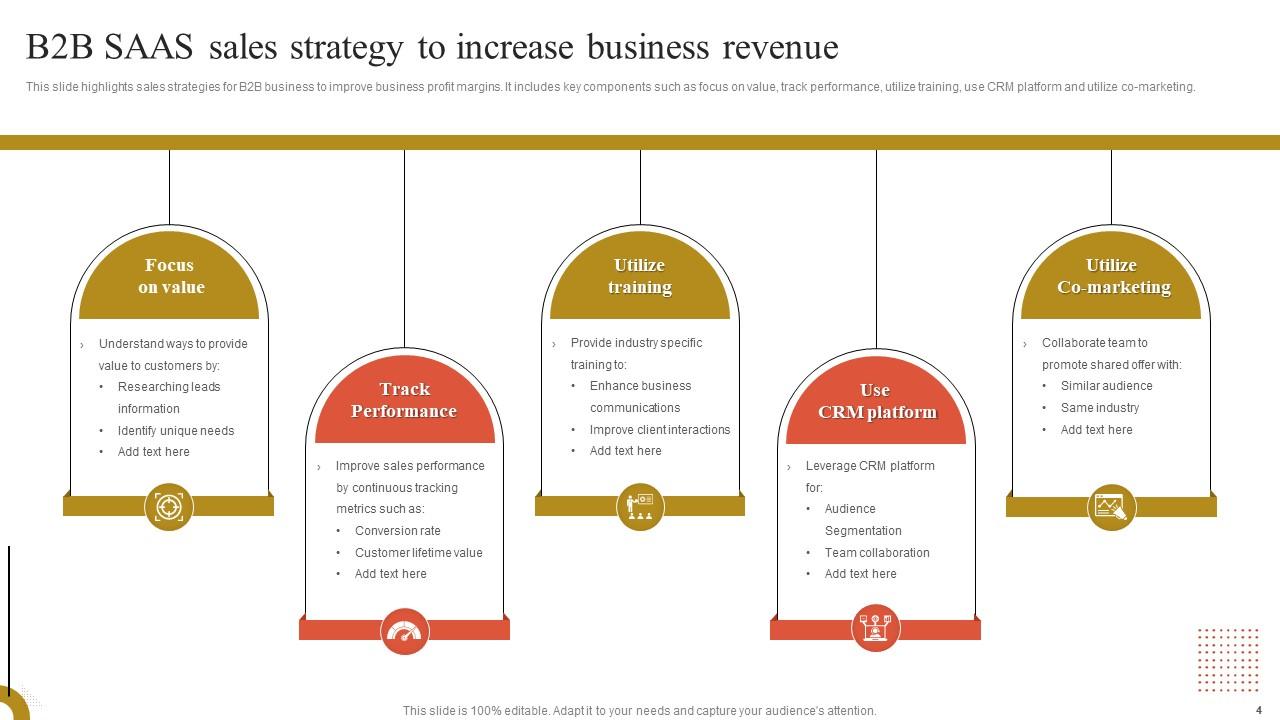 B2B SAAS sales strategy to increase business revenue

This slide highlights sales strategies for B2B business to improve business profit margins. It includes key components such as focus on value, track performance, utilize training, use CRM platform and utilize co-marketing.

Focus on value

› Understand ways to provide value to customers by:
• Researching leads information
• Identify unique needs
• Add text here

Track Performance

› Improve sales performance by continuous tracking metrics such as:
• Conversion rate
• Customer lifetime value
• Add text here

Utilize training

› Provide industry specific training to:
• Enhance business communications
• Improve client interactions
• Add text here

Use CRM platform

› Leverage CRM platform for:
• Audience Segmentation
• Team collaboration
• Add text here

Utilize Co-marketing

› Collaborate team to promote shared offer with:
• Similar audience
• Same industry
• Add text here

This slide is 100% editable. Adapt it to your needs and capture your audience's attention.

4